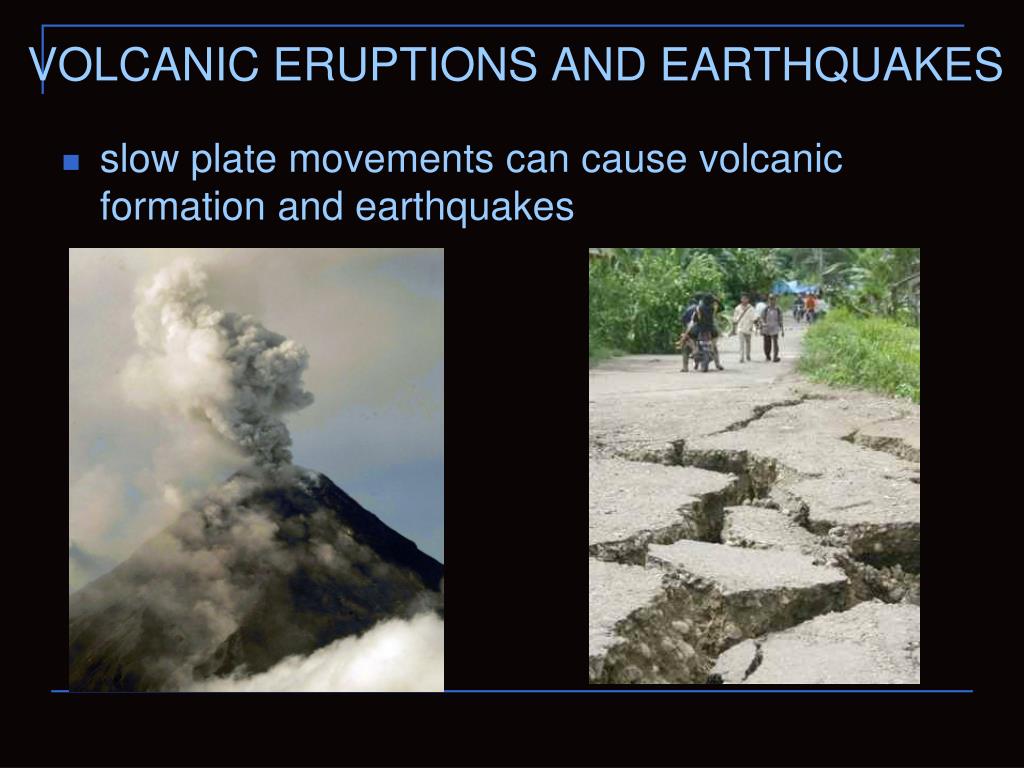 VOLCANIC ERUPTIONS AND EARTHQUAKES

slow plate movements can cause volcanic formation and earthquakes